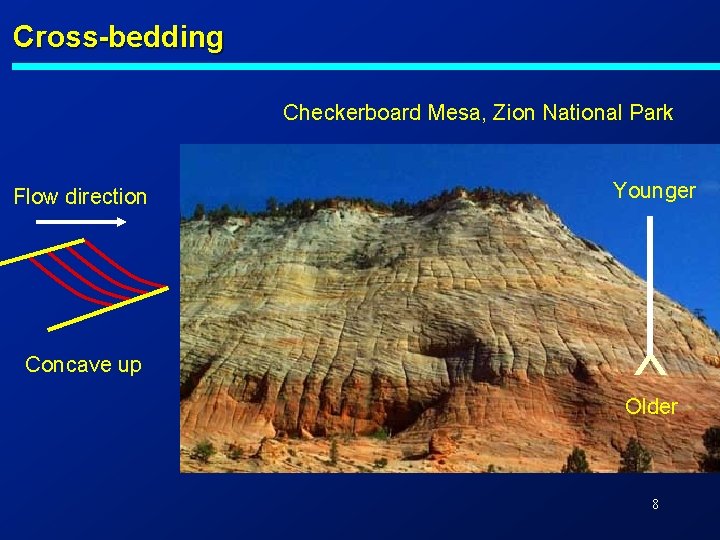 Cross-bedding

Checkerboard Mesa, Zion National Park

Flow direction

Concave up

Younger

Older

8